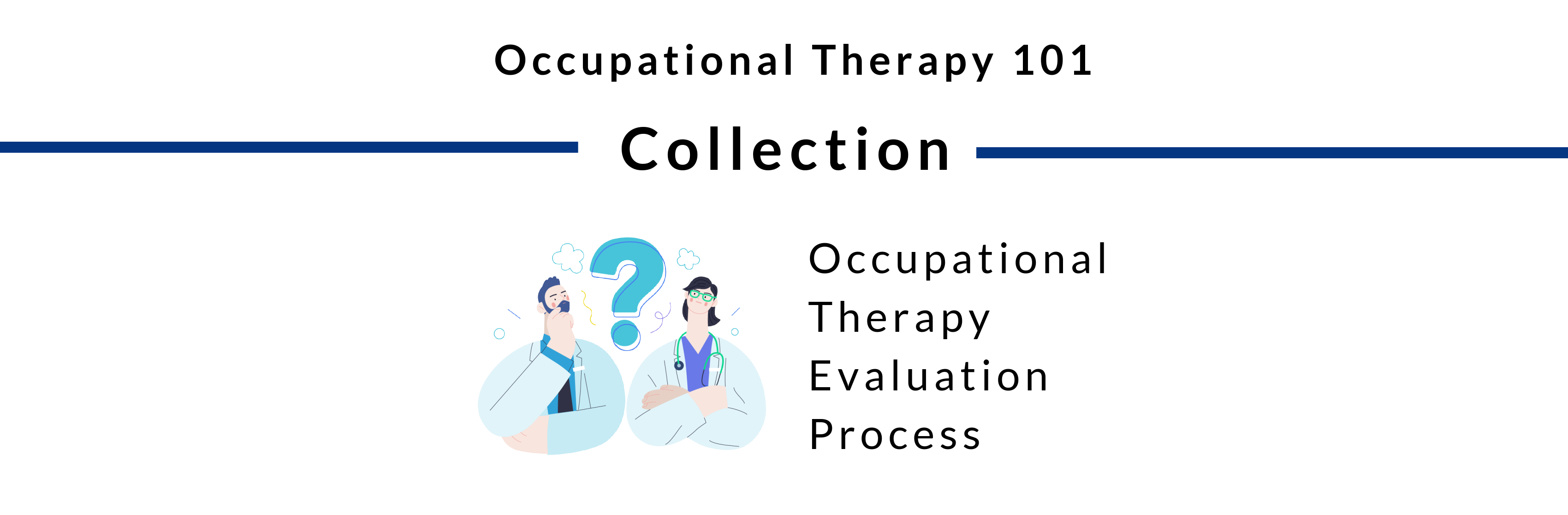 Occupational Therapy 101

Collection

Occupational Therapy Evaluation Process